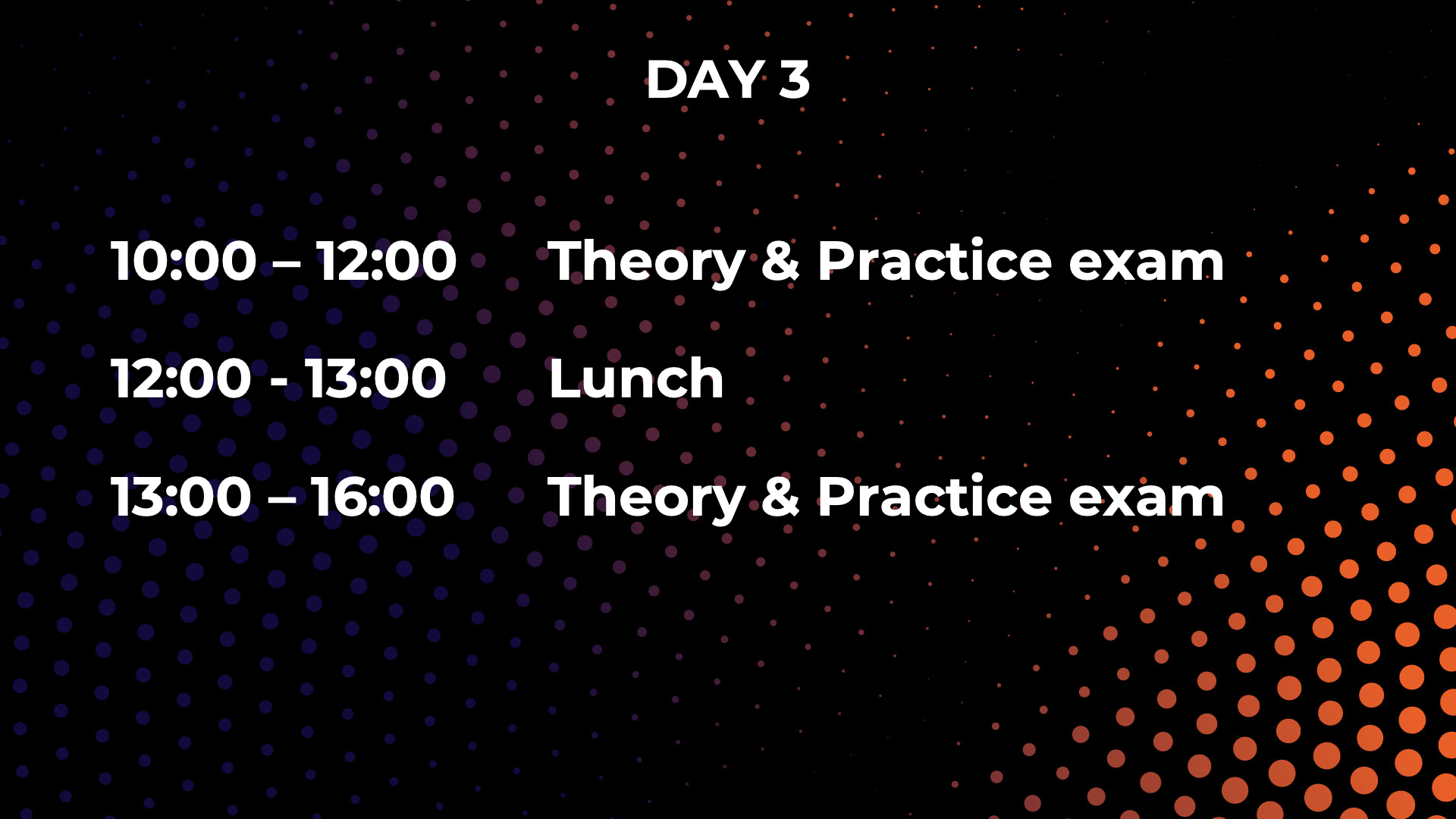 DAY 3

10:00 – 12:00 Theory & Practice exam

12:00 - 13:00 Lunch

13:00 – 16:00 Theory & Practice exam